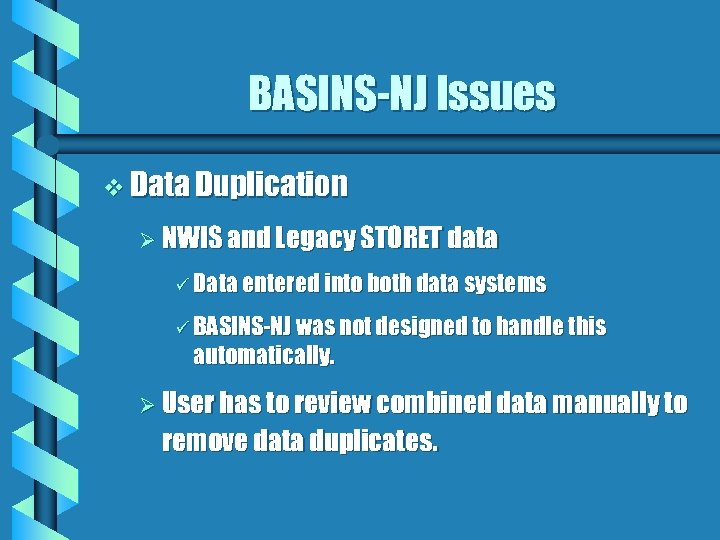 BASINS-NJ Issues

❖ Data Duplication

➢ NWIS and Legacy STORET data

✓ Data entered into both data systems

✓ BASINS-NJ was not designed to handle this automatically.

➢ User has to review combined data manually to remove data duplicates.